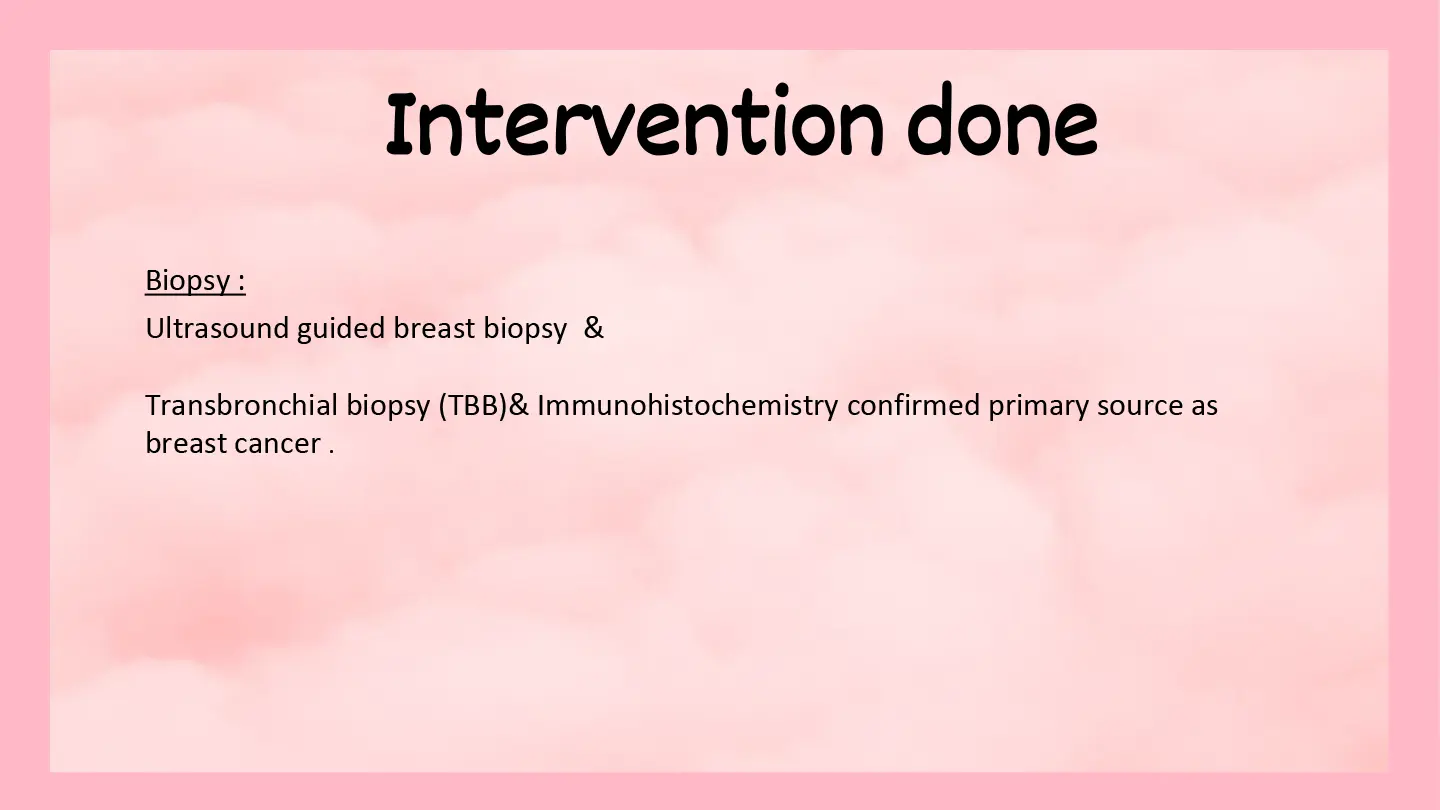 Intervention done

Biopsy :
Ultrasound guided breast biopsy &

Transbronchial biopsy (TBB)& Immunohistochemistry confirmed primary source as breast cancer .